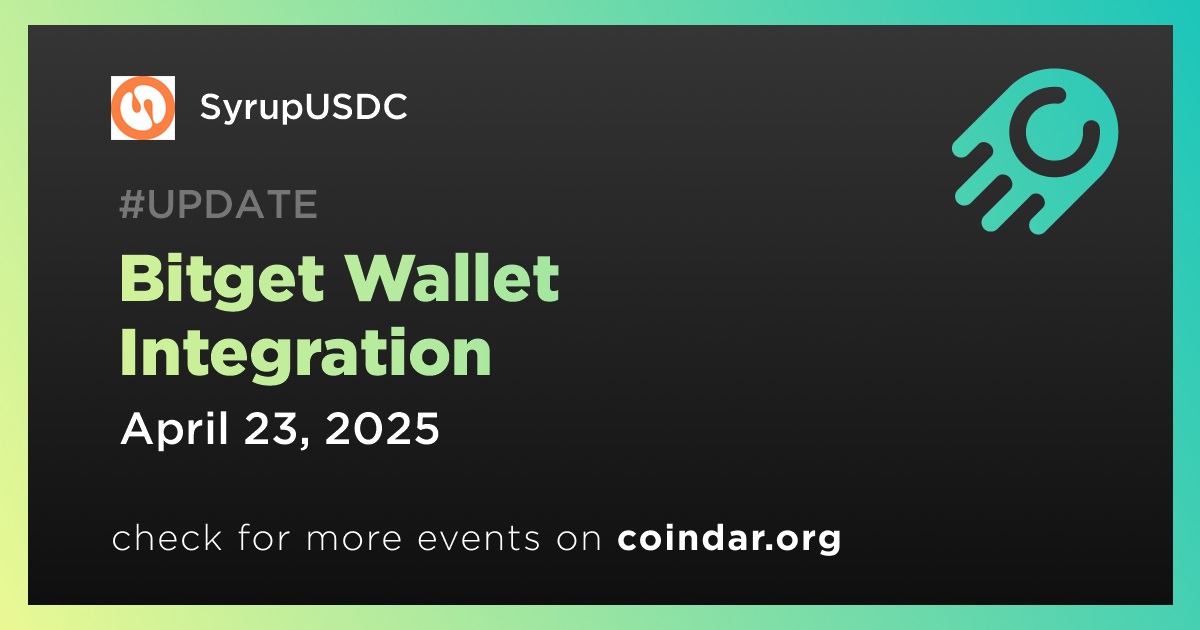 SyrupUSDC

#UPDATE

Bitget Wallet Integration

April 23, 2025

check for more events on coindar.org